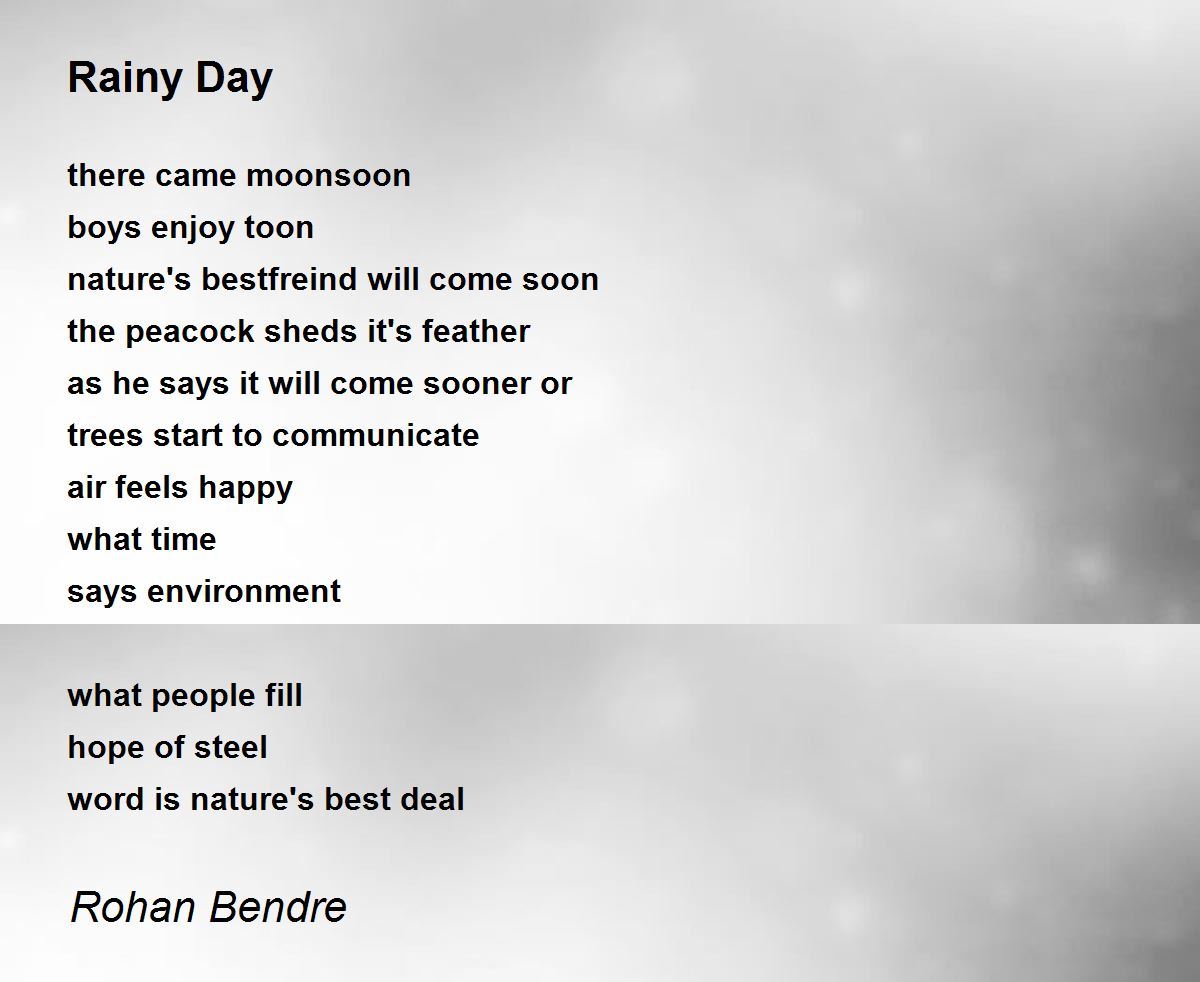 Rainy Day

there came moonsoon
boys enjoy toon
nature's bestfreind will come soon
the peacock sheds it's feather
as he says it will come sooner or
trees start to communicate
air feels happy
what time
says environment

what people fill
hope of steel
word is nature's best deal

Rohan Bendre